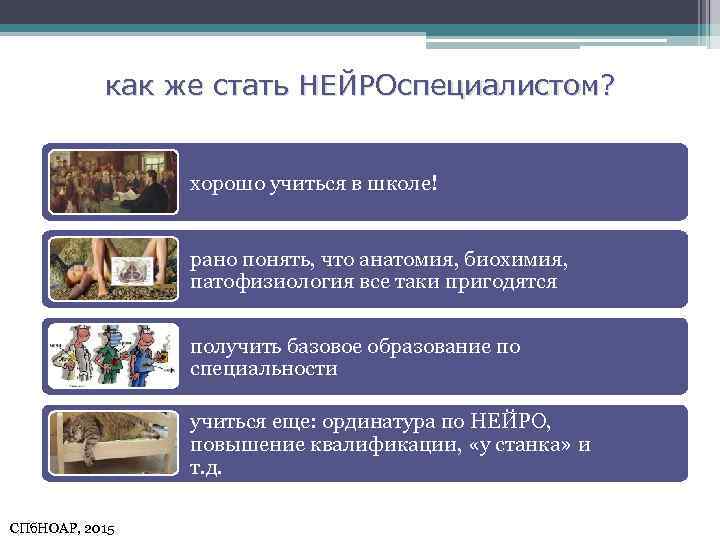 как же стать НЕЙРОспециалистом?

хорошо учиться в школе!

рано понять, что анатомия, биохимия, патофизиология все таки пригодятся

получить базовое образование по специальности

учиться еще: ординатура по НЕЙРО, повышение квалификации, «у станка» и т.д.

СПбНОАР, 2015